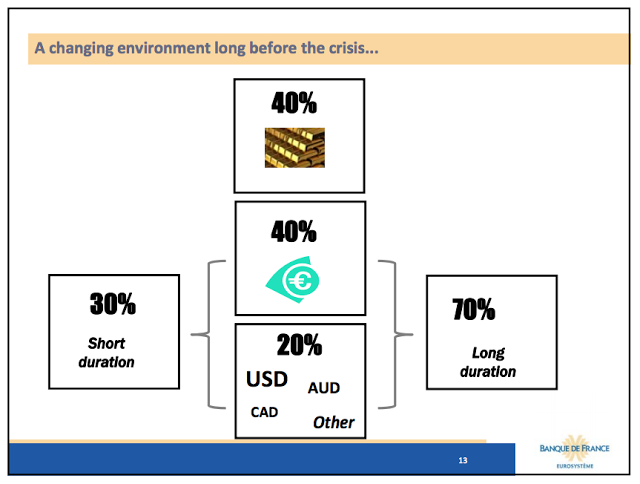 A changing environment long before the crisis...

40%

40%

€

30%

Short duration

20%

USD

AUD

CAD

Other

70%

Long duration

13

BANQUE DE FRANCE

EUROSYSTÈME